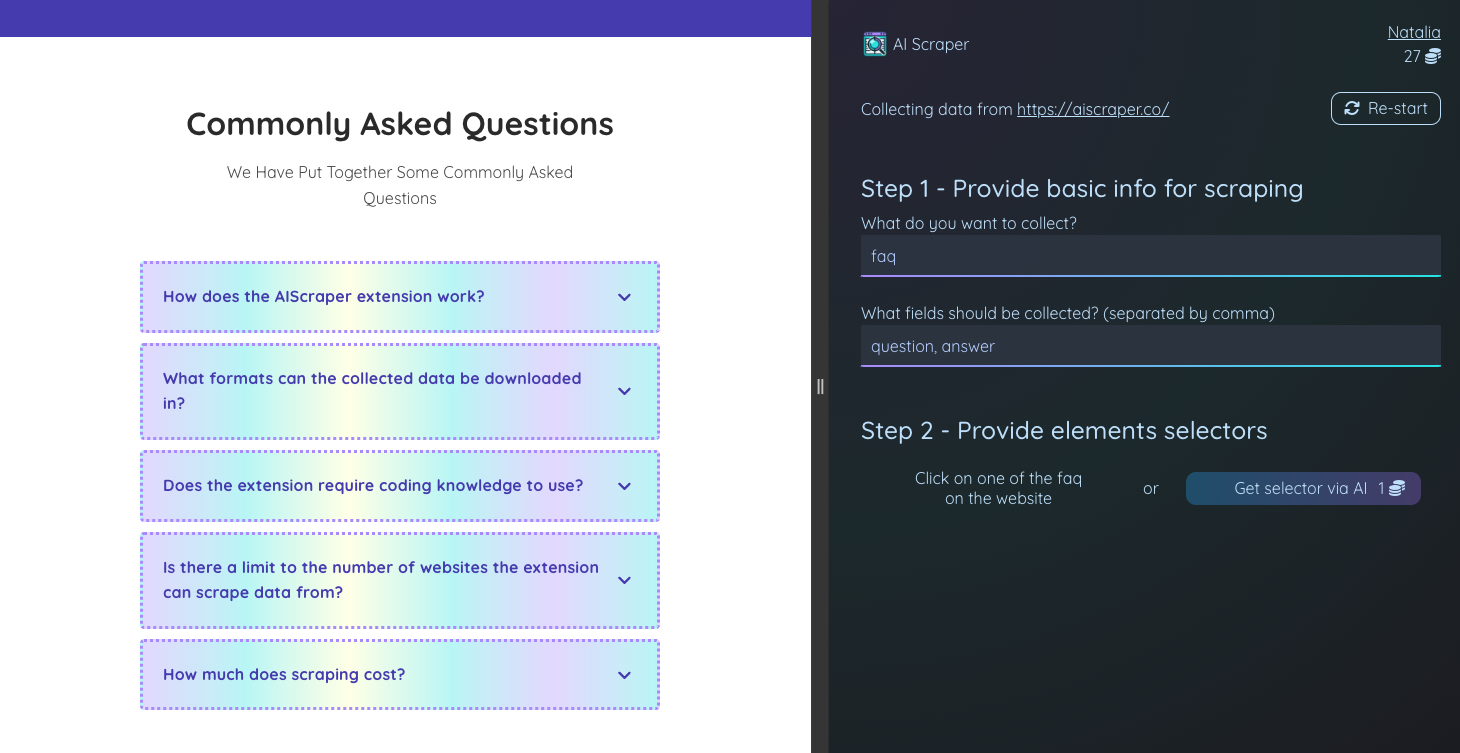 Commonly Asked Questions

We Have Put Together Some Commonly Asked Questions

How does the AIScraper extension work?

What formats can the collected data be downloaded in?

Does the extension require coding knowledge to use?

Is there a limit to the number of websites the extension can scrape data from?

How much does scraping cost?

AI Scraper

Natalia
27

Collecting data from https://aiscraper.co/

Re-start

Step 1 - Provide basic info for scraping

What do you want to collect?

faq

What fields should be collected? (separated by comma)

question, answer

Step 2 - Provide elements selectors

Click on one of the faq on the website

or

Get selector via AI 1